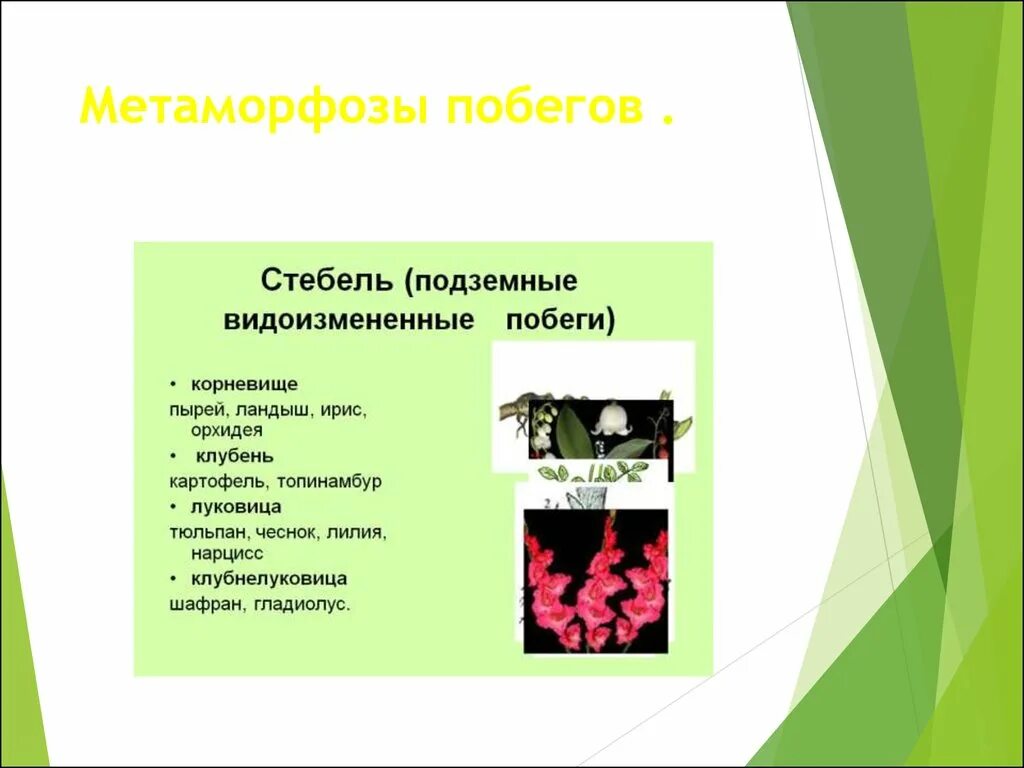 Метаморфозы побегов .

Стебель (подземные видоизмененные побеги)

• корневище
пырей, ландыш, ирис, орхидея
• клубень
картофель, топинамбур
• луковица
тюльпан, чеснок, лилия, нарцисс
• клубнелуковица
шафран, гладиолус.